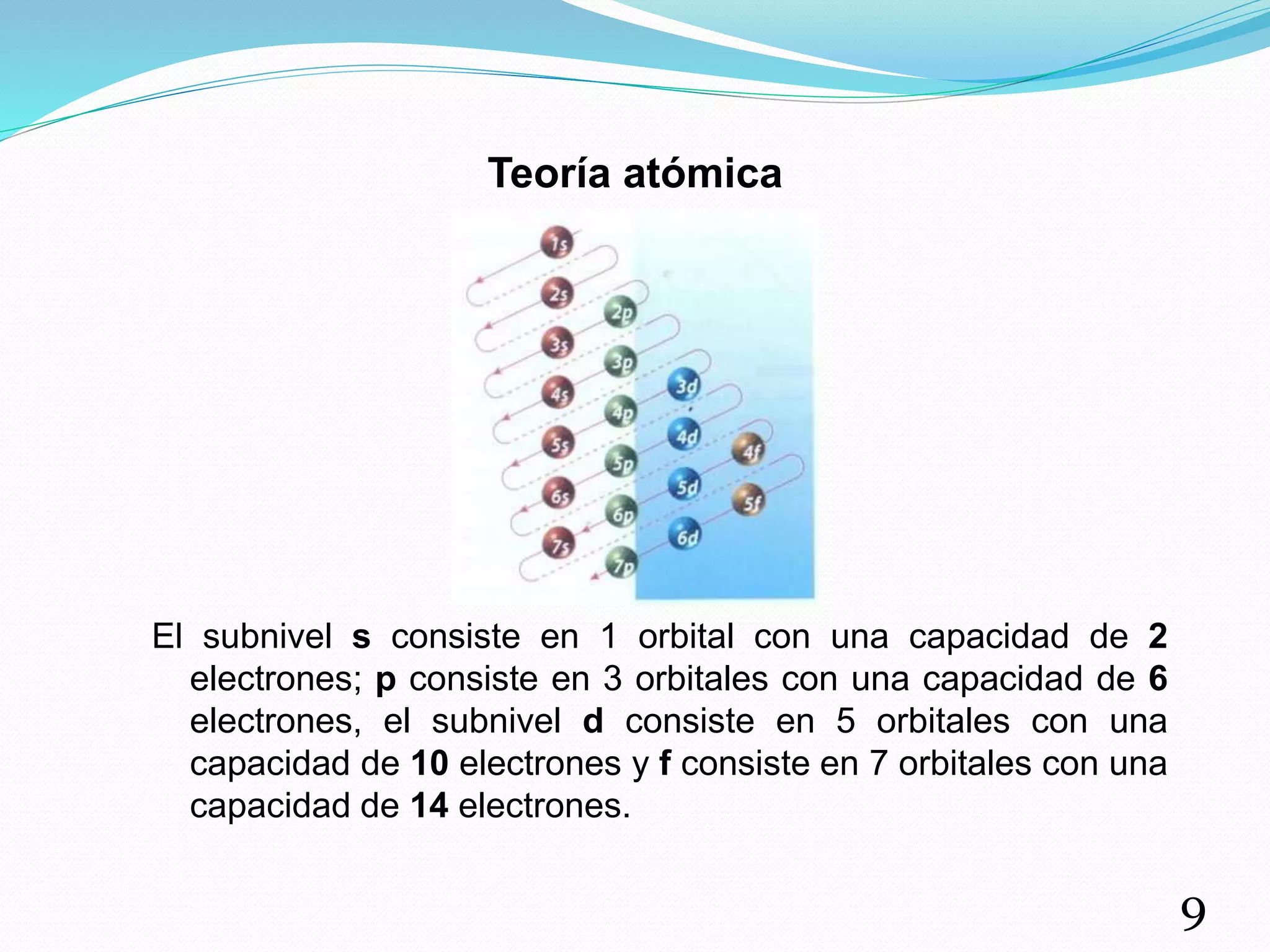 Teoría atómica

1s
2s 2p
3s 3p 3d
4s 4p 4d 4f
5s 5p 5d 5f
6s 6p 6d
7s 7p

El subnivel **s** consiste en 1 orbital con una capacidad de **2** electrones; **p** consiste en 3 orbitales con una capacidad de **6** electrones, el subnivel **d** consiste en 5 orbitales con una capacidad de **10** electrones y **f** consiste en 7 orbitales con una capacidad de **14** electrones.

9